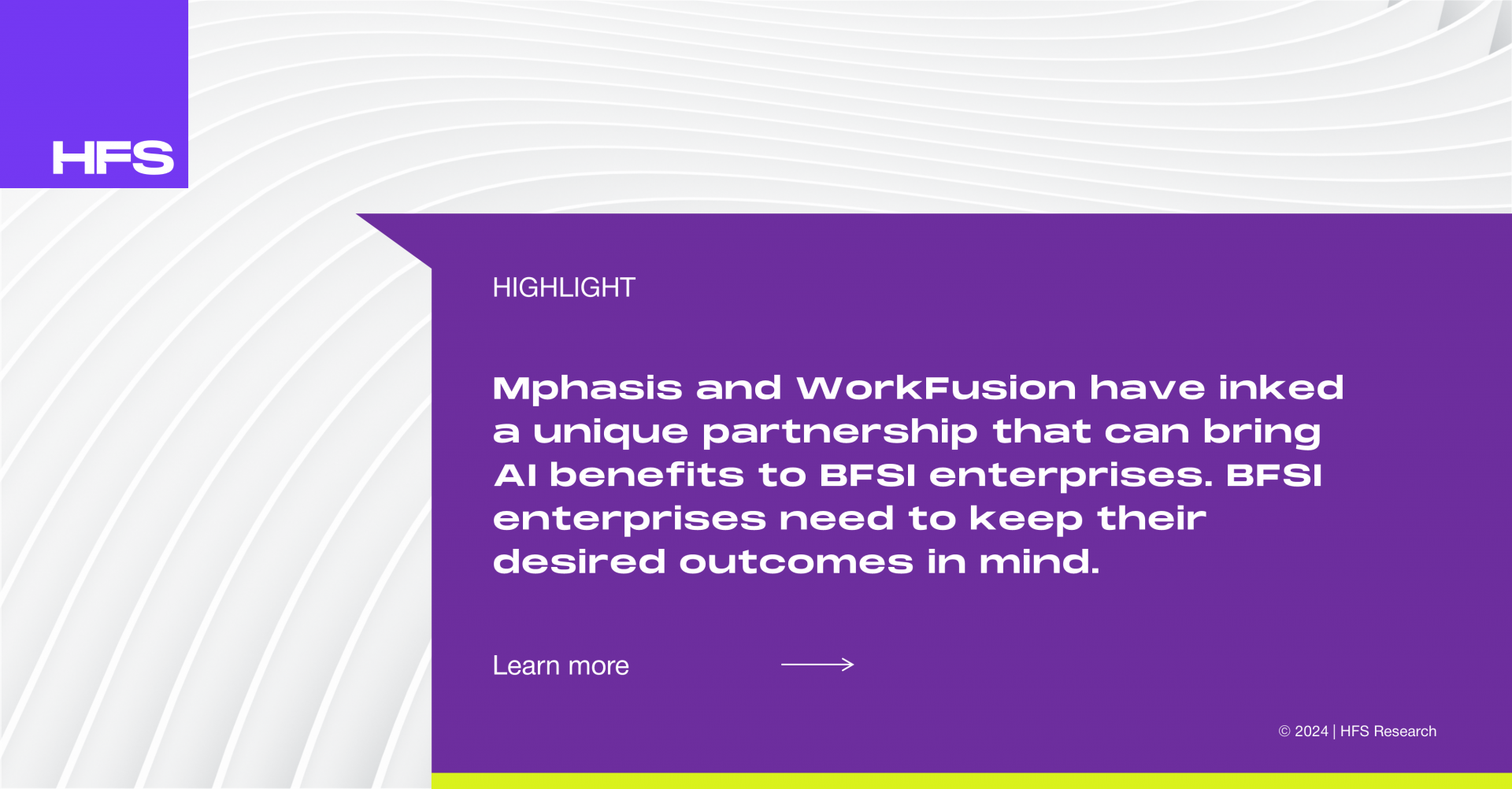 HFS

HIGHLIGHT

Mphasis and WorkFusion have inked a unique partnership that can bring AI benefits to BFSI enterprises. BFSI enterprises need to keep their desired outcomes in mind.

Learn more

© 2024 | HFS Research